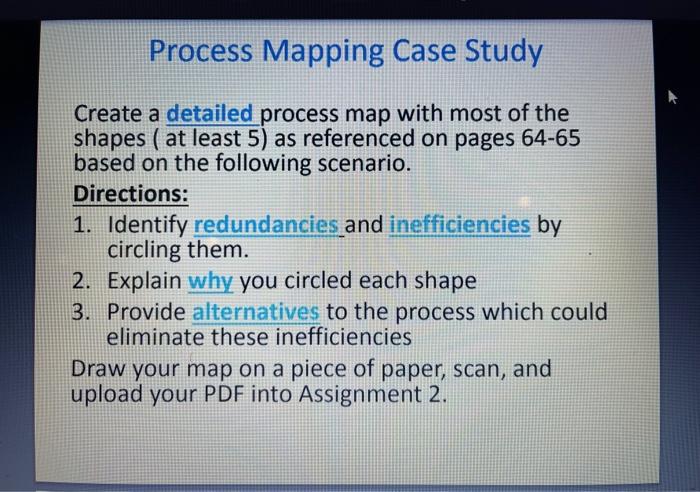 Process Mapping Case Study

Create a detailed process map with most of the shapes ( at least 5) as referenced on pages 64-65 based on the following scenario.

Directions:

1. Identify redundancies and inefficiencies by circling them.
2. Explain why you circled each shape
3. Provide alternatives to the process which could eliminate these inefficiencies

Draw your map on a piece of paper, scan, and upload your PDF into Assignment 2.